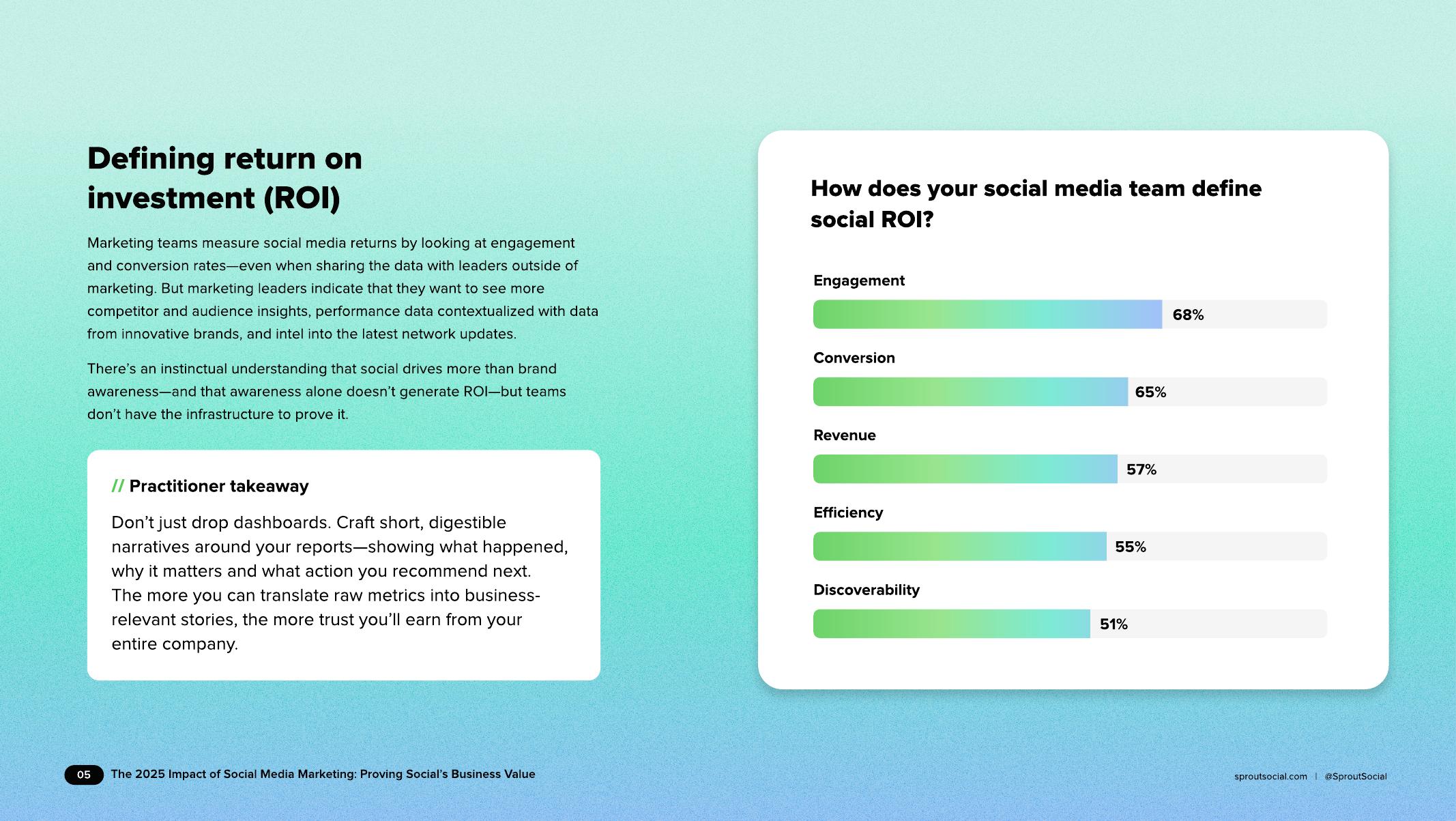 Defining return on investment (ROI)

Marketing teams measure social media returns by looking at engagement and conversion rates—even when sharing the data with leaders outside of marketing. But marketing leaders indicate that they want to see more competitor and audience insights, performance data contextualized with data from innovative brands, and intel into the latest network updates.

There's an instinctual understanding that social drives more than brand awareness—and that awareness alone doesn't generate ROI—but teams don't have the infrastructure to prove it.

// Practitioner takeaway

Don't just drop dashboards. Craft short, digestible narratives around your reports—showing what happened, why it matters and what action you recommend next. The more you can translate raw metrics into business-relevant stories, the more trust you'll earn from your entire company.

How does your social media team define social ROI?

Engagement
68%

Conversion
65%

Revenue
57%

Efficiency
55%

Discoverability
51%

05 The 2025 Impact of Social Media Marketing: Proving Social's Business Value

sproutsocial.com | @SproutSocial